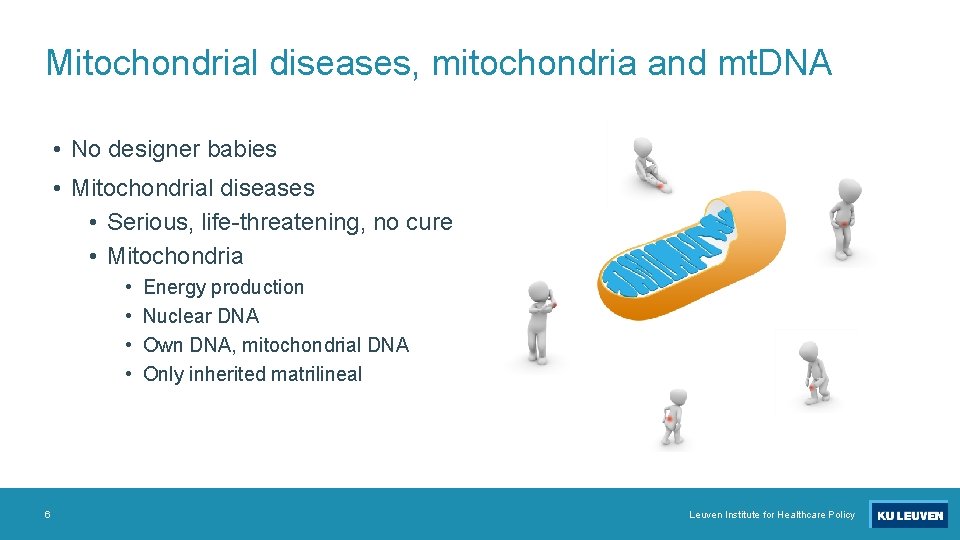 Mitochondrial diseases, mitochondria and mtDNA

• No designer babies
• Mitochondrial diseases
  • Serious, life-threatening, no cure
  • Mitochondria
    • Energy production
    • Nuclear DNA
    • Own DNA, mitochondrial DNA
    • Only inherited matrilineal

6

Leuven Institute for Healthcare Policy

KU LEUVEN